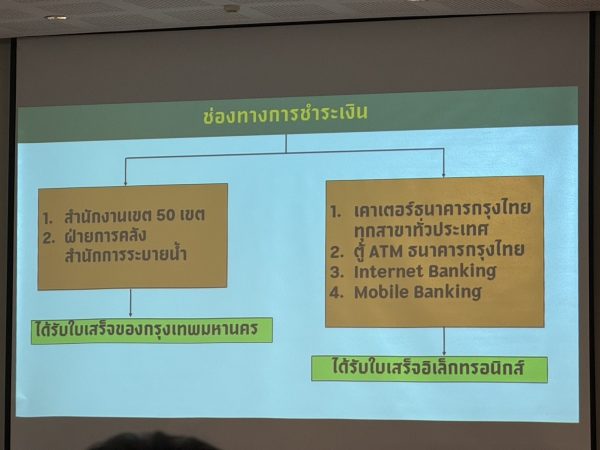 ช่องทางการชำระเงิน

1. สำนักงานเขต 50 เขต
2. ฝ่ายการคลัง สำนักการระบายน้ำ

ได้รับใบเสร็จของกรุงเทพมหานคร

1. เคาเตอร์ธนาคารกรุงไทย ทุกสาขาทั่วประเทศ
2. ตู้ ATM ธนาคารกรุงไทย
3. Internet Banking
4. Mobile Banking

ได้รับใบเสร็จอิเล็กทรอนิกส์